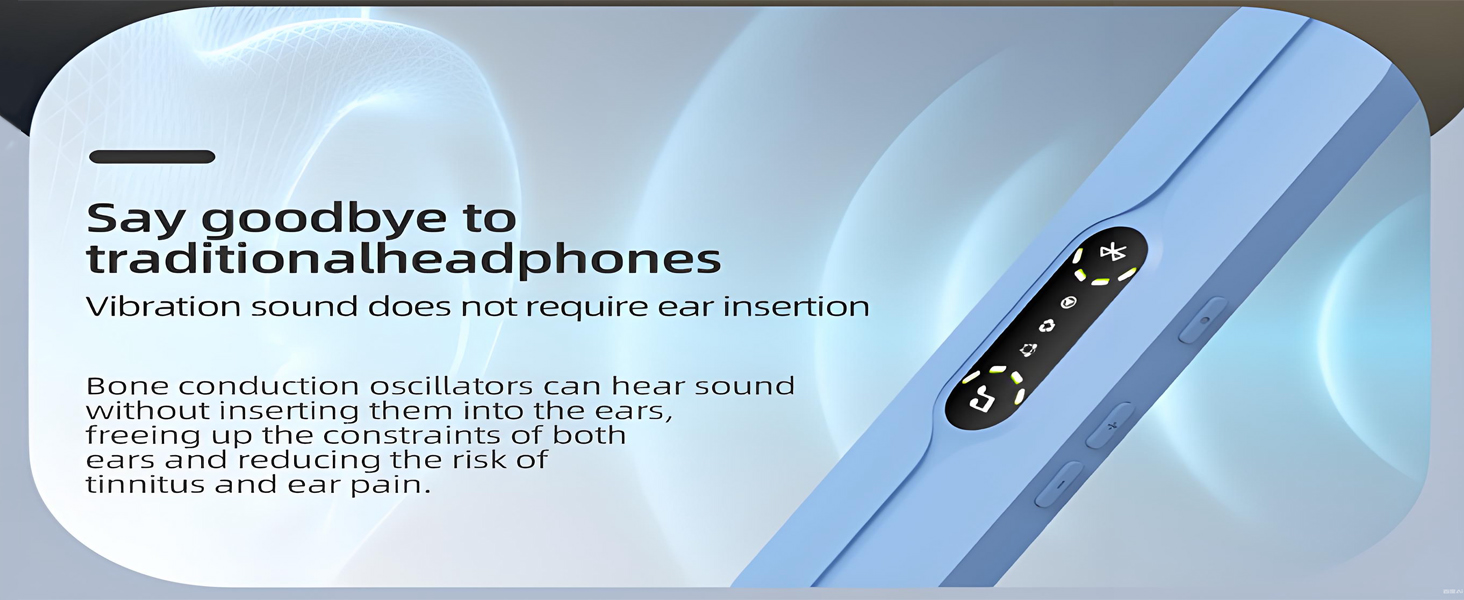 Say goodbye to traditionalheadphones

Vibration sound does not require ear insertion

Bone conduction oscillators can hear sound without inserting them into the ears, freeing up the constraints of both ears and reducing the risk of tinnitus and ear pain.

+

−